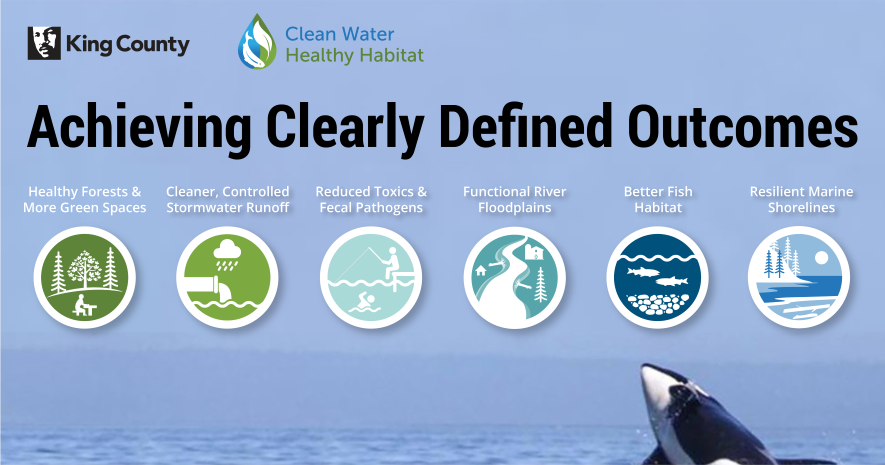 King County

Clean Water
Healthy Habitat

Achieving Clearly Defined Outcomes

Healthy Forests & More Green Spaces

Cleaner, Controlled Stormwater Runoff

Reduced Toxics & Fecal Pathogens

Functional River Floodplains

Better Fish Habitat

Resilient Marine Shorelines